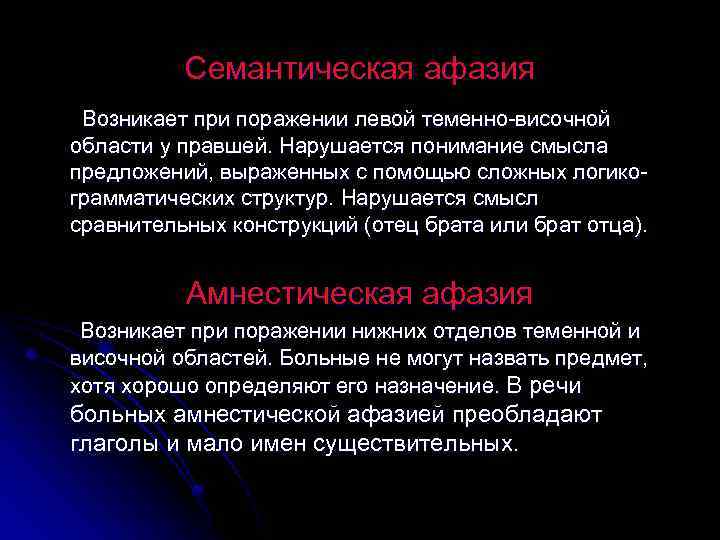 Семантическая афазия

Возникает при поражении левой теменно-височной области у правшей. Нарушается понимание смысла предложений, выраженных с помощью сложных логико-грамматических структур. Нарушается смысл сравнительных конструкций (отец брата или брат отца).

Амнестическая афазия

Возникает при поражении нижних отделов теменной и височной областей. Больные не могут назвать предмет, хотя хорошо определяют его назначение. В речи больных амнестической афазией преобладают глаголы и мало имен существительных.